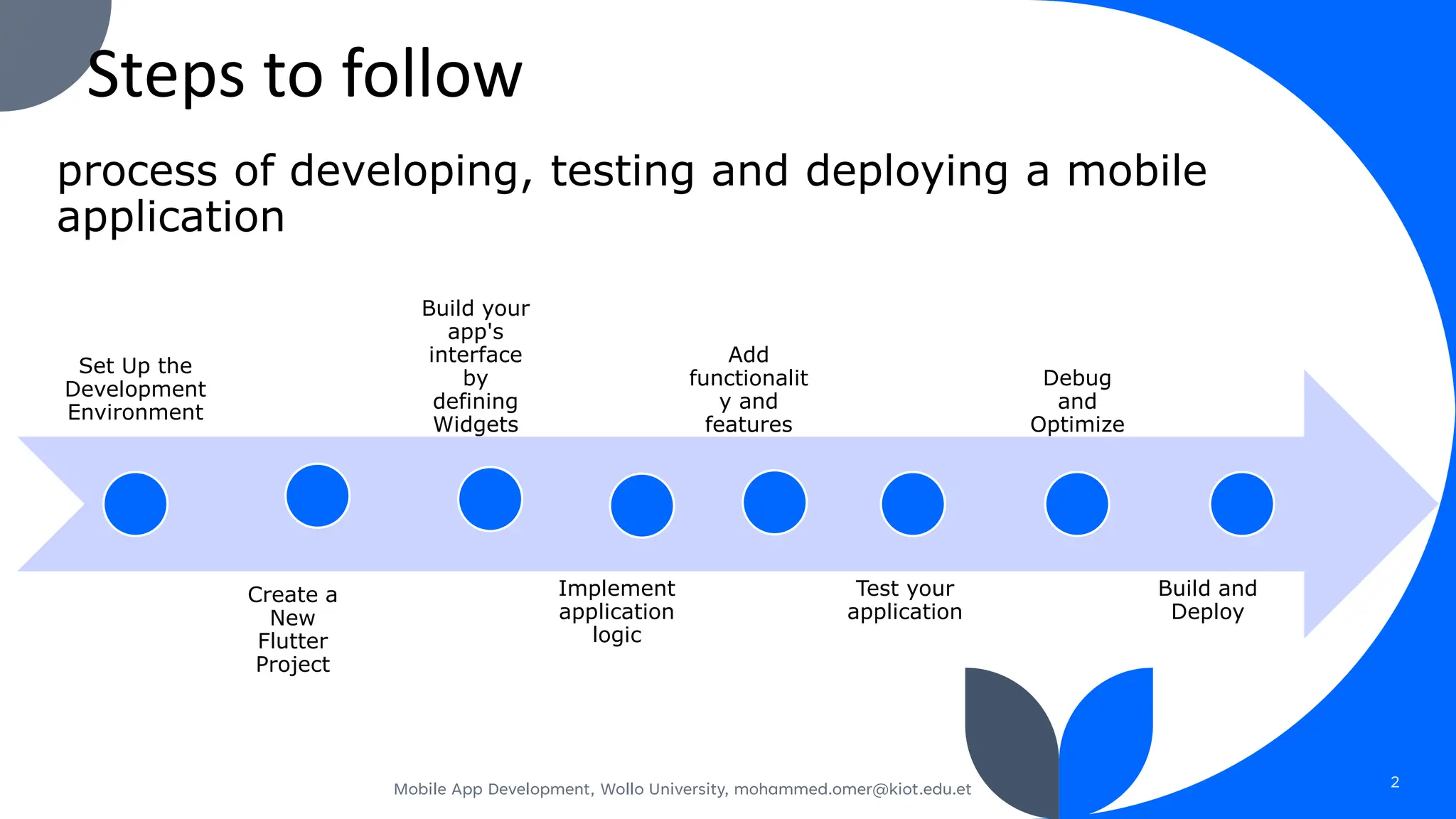 Steps to follow

process of developing, testing and deploying a mobile application

Set Up the Development Environment

Create a New Flutter Project

Build your app's interface by defining Widgets

Implement application logic

Add functionalit y and features

Test your application

Debug and Optimize

Build and Deploy

Mobile App Development, Wollo University, mohammed.omer@kiot.edu.et

2